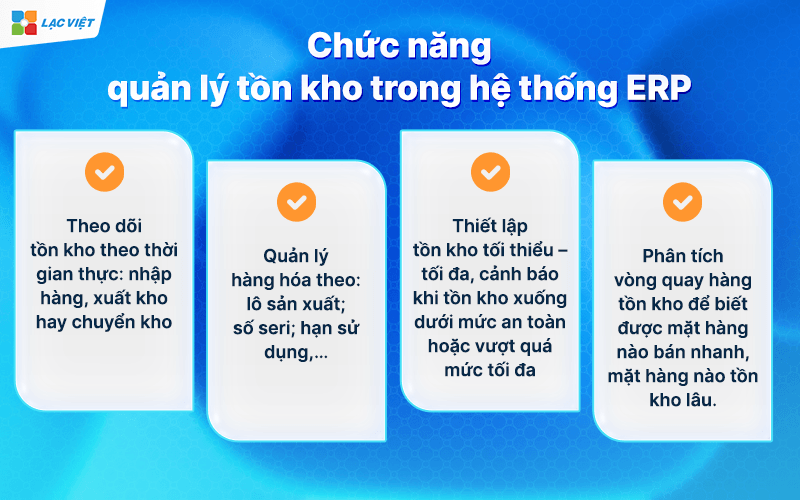 LẠC VIỆT

Chức năng
quản lý tồn kho trong hệ thống ERP

Theo dõi tồn kho theo thời gian thực: nhập hàng, xuất kho hay chuyển kho

Quản lý hàng hóa theo: lô sản xuất; số seri; hạn sử dụng,...

Thiết lập tồn kho tối thiểu – tối đa, cảnh báo khi tồn kho xuống dưới mức an toàn hoặc vượt quá mức tối đa

Phân tích vòng quay hàng tồn kho để biết được mặt hàng nào bán nhanh, mặt hàng nào tồn kho lâu.